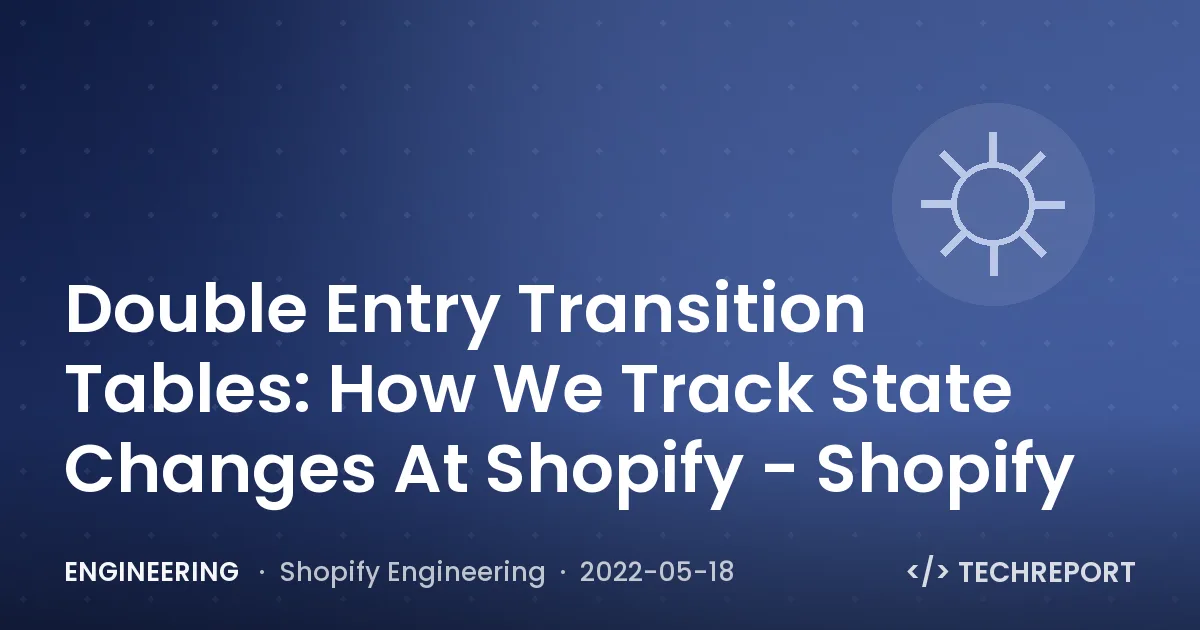 Double Entry Transition Tables: How We Track State Changes At Shopify - Shopify

ENGINEERING · Shopify Engineering · 2022-05-18

</> TECHREPORT